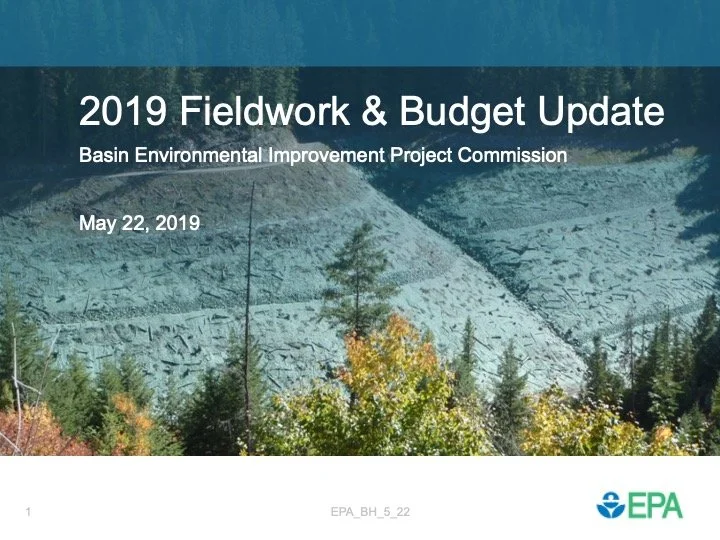 2019 Fieldwork & Budget Update

Basin Environmental Improvement Project Commission

May 22, 2019

1

EPA_BH_5_22

EPA